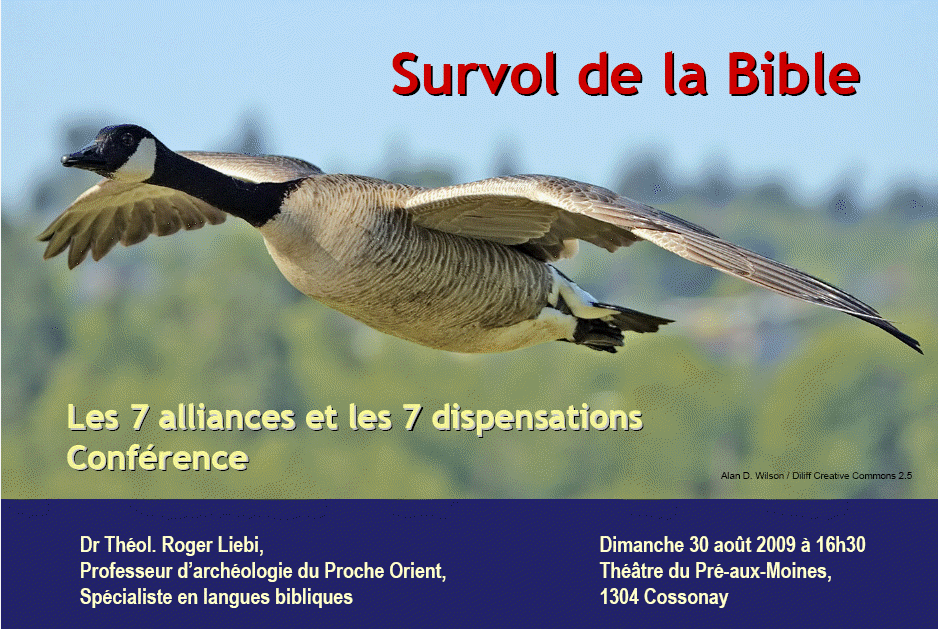 Survol de la Bible

Les 7 alliances et les 7 dispensations
Conférence

Alan D. Wilson / Diliff Creative Commons 2.5

Dr Théol. Roger Liebi,
Professeur d'archéologie du Proche Orient,
Spécialiste en langues bibliques

Dimanche 30 août 2009 à 16h30
Théâtre du Pré-aux-Moines,
1304 Cossonay